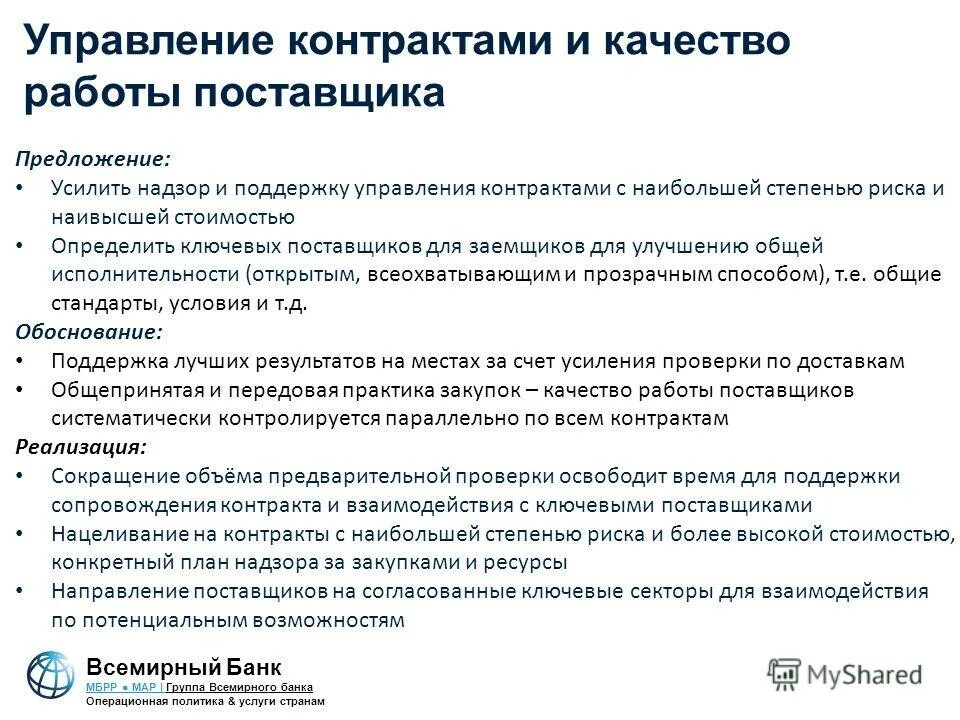 Управление контрактами и качество работы поставщика

Предложение:
• Усилить надзор и поддержку управления контрактами с наибольшей степенью риска и наивысшей стоимостью
• Определить ключевых поставщиков для заемщиков для улучшению общей исполнительности (открытым, всеохватывающим и прозрачным способом), т.е. общие стандарты, условия и т.д.

Обоснование:
• Поддержка лучших результатов на местах за счет усиления проверки по доставкам
• Общепринятая и передовая практика закупок – качество работы поставщиков систематически контролируется параллельно по всем контрактам

Реализация:
• Сокращение объёма предварительной проверки освободит время для поддержки сопровождения контракта и взаимодействия с ключевыми поставщиками
• Нацеливание на контракты с наибольшей степенью риска и более высокой стоимостью, конкретный план надзора за закупками и ресурсы
• Направление поставщиков на согласованные ключевые секторы для взаимодействия по потенциальным возможностям

Всемирный Банк
МБРР • МАР | Группа Всемирного банка
Операционная политика & услуги странам

MyShared